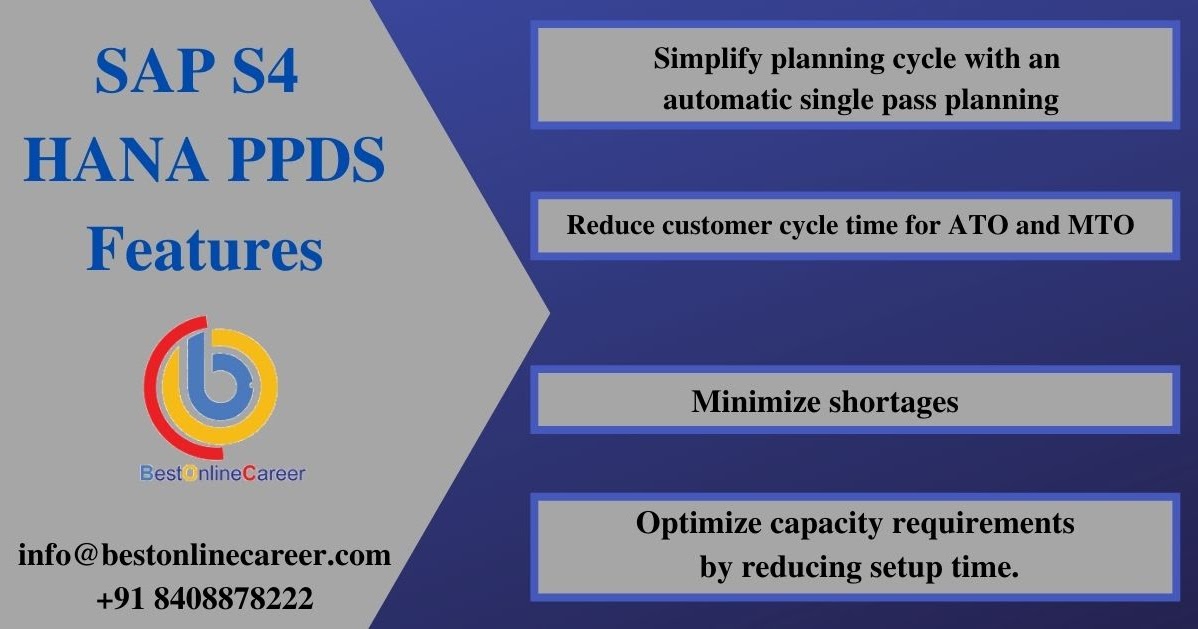 SAP S4 HANA PPDS Features

BestOnlineCareer

info@bestonlinecareer.com
+91 8408878222

Simplify planning cycle with an automatic single pass planning

Reduce customer cycle time for ATO and MTO

Minimize shortages

Optimize capacity requirements by reducing setup time.